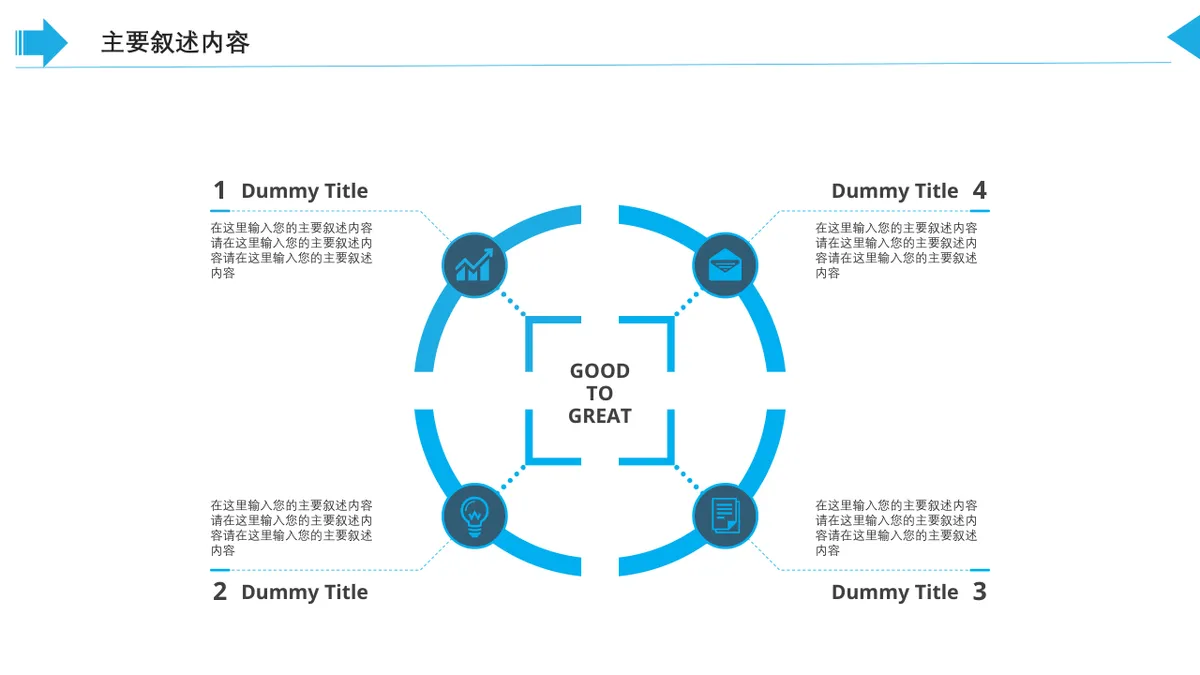 主要叙述内容

1 Dummy Title

在这里输入您的主要叙述内容请在这里输入您的主要叙述内容请在这里输入您的主要叙述内容

Dummy Title 4

在这里输入您的主要叙述内容请在这里输入您的主要叙述内容请在这里输入您的主要叙述内容

GOOD TO GREAT

在这里输入您的主要叙述内容请在这里输入您的主要叙述内容请在这里输入您的主要叙述内容

2 Dummy Title

在这里输入您的主要叙述内容请在这里输入您的主要叙述内容请在这里输入您的主要叙述内容

Dummy Title 3